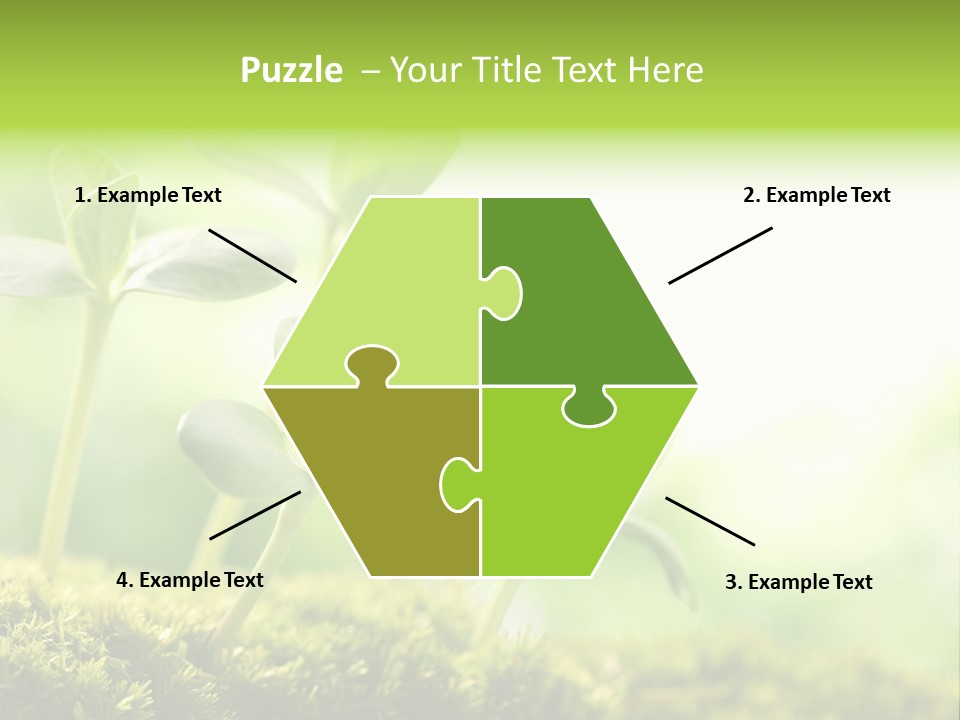 Puzzle – Your Title Text Here

1. Example Text

2. Example Text

4. Example Text

3. Example Text